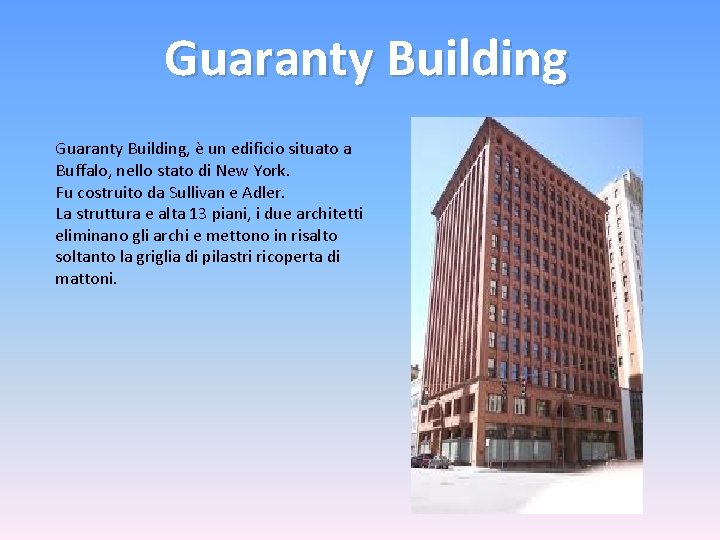 Guaranty Building

Guaranty Building, è un edificio situato a Buffalo, nello stato di New York.
Fu costruito da Sullivan e Adler.
La struttura e alta 13 piani, i due architetti eliminano gli archi e mettono in risalto soltanto la griglia di pilastri ricoperta di mattoni.